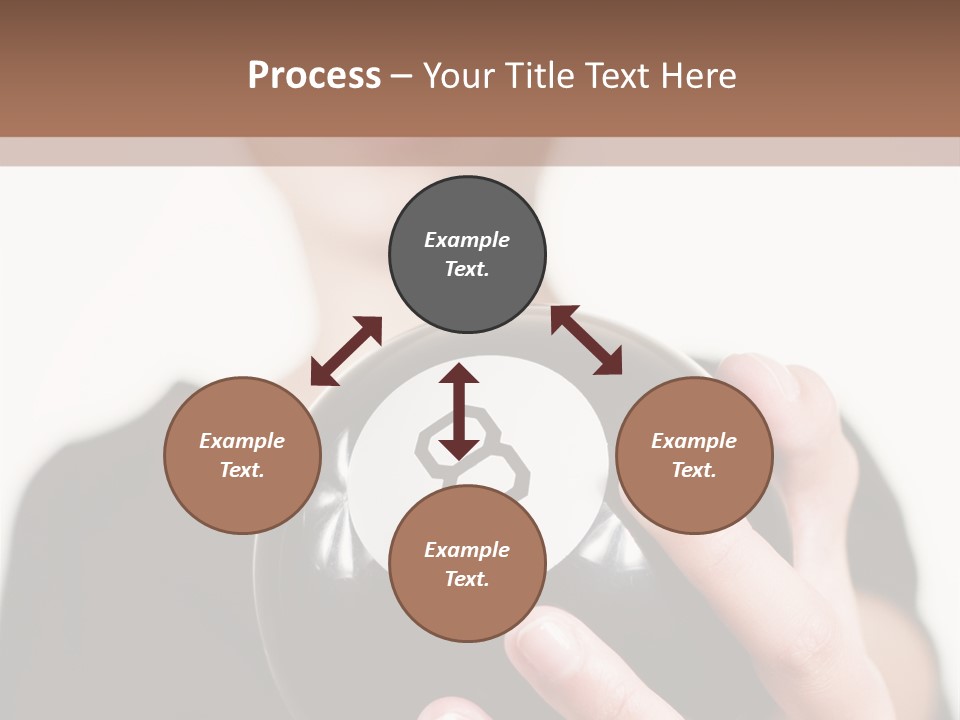 Process – Your Title Text Here

Example Text.

Example Text.

Example Text.

Example Text.